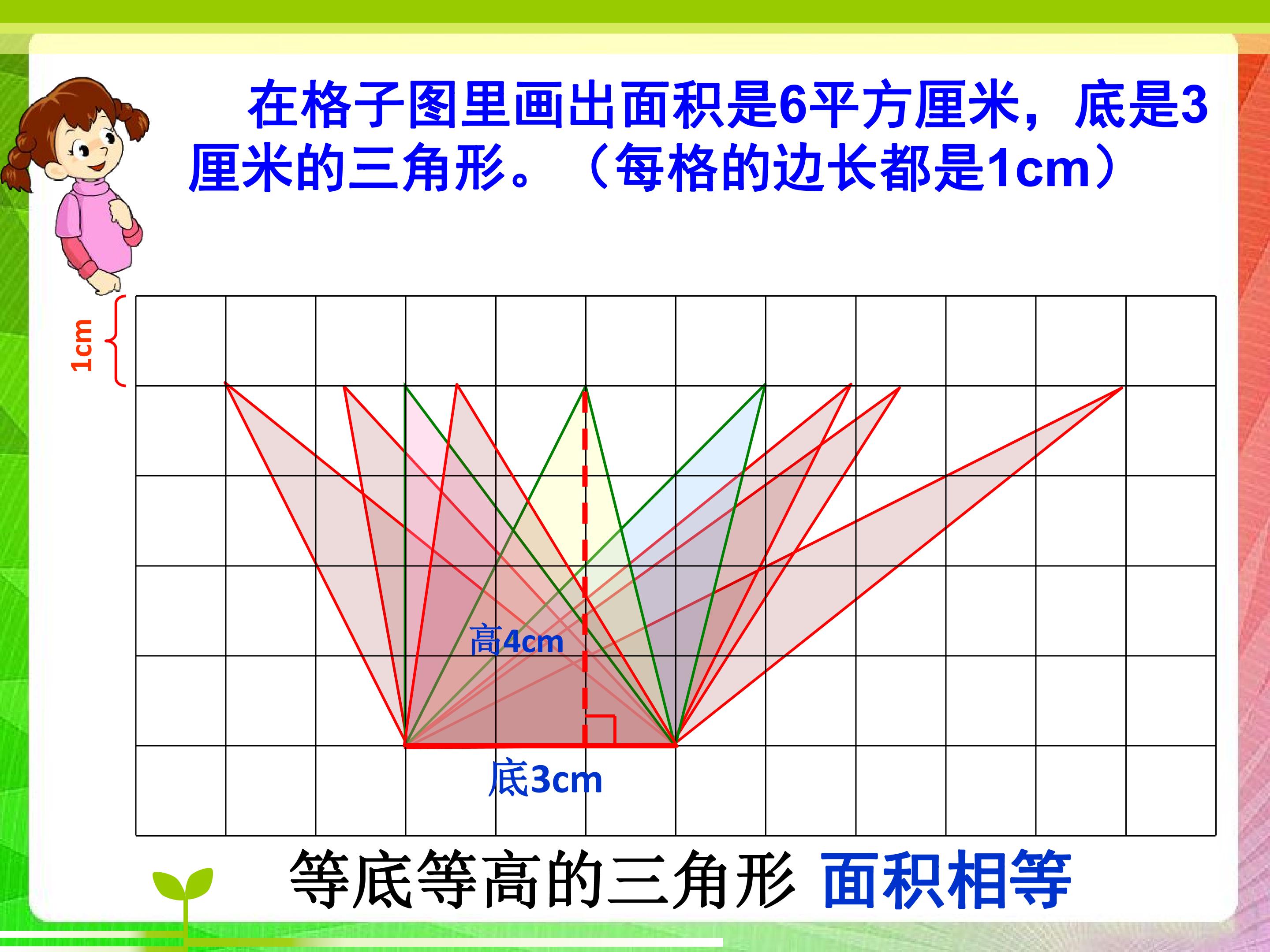 在格子图里画出面积是6平方厘米，底是3厘米的三角形。（每格的边长都是1cm）

1cm

高4cm

底3cm

等底等高的三角形 面积相等